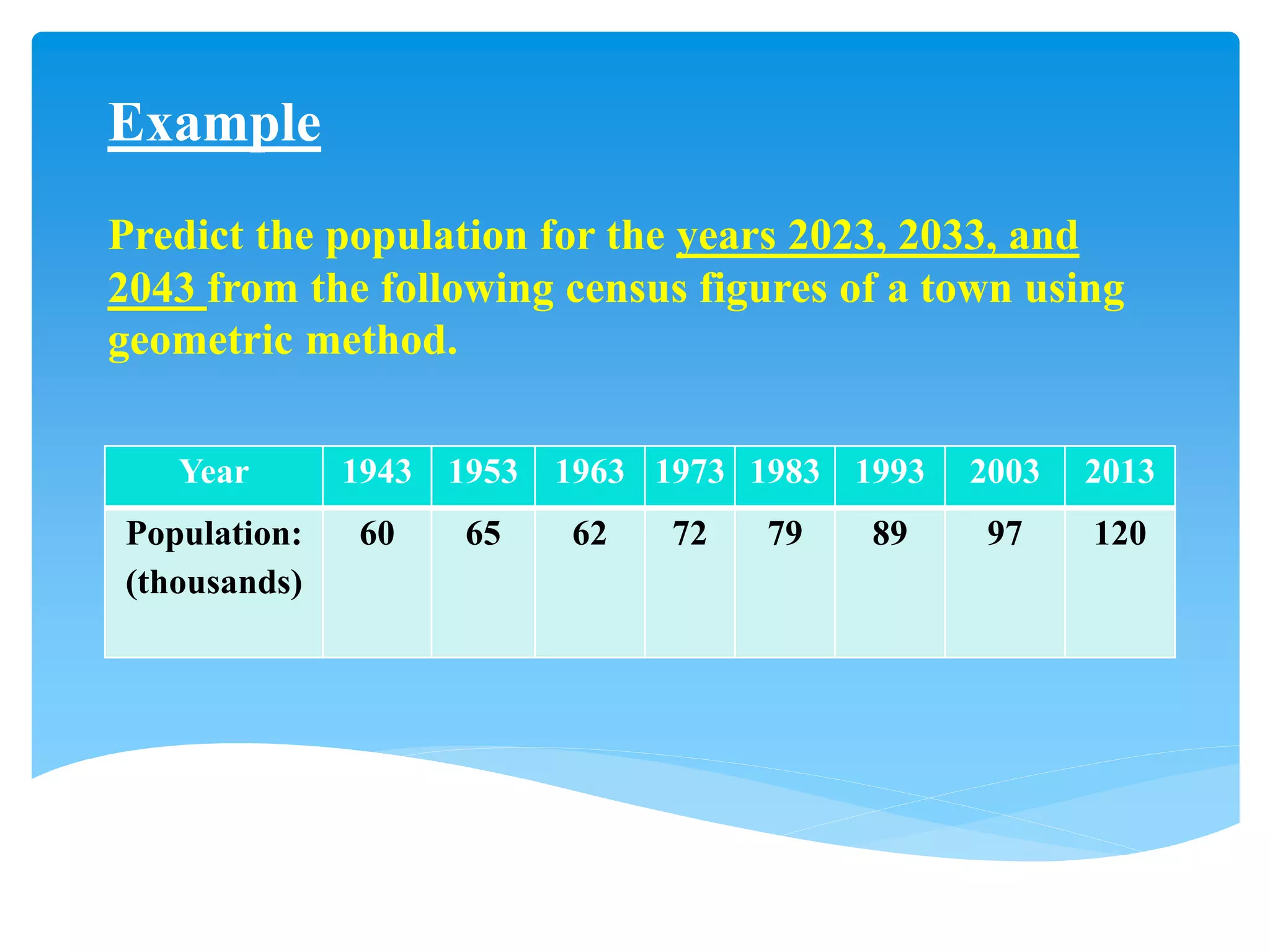 Example

Predict the population for the years 2023, 2033, and 2043 from the following census figures of a town using geometric method.

| Year | 1943 | 1953 | 1963 | 1973 | 1983 | 1993 | 2003 | 2013 |
|---|---|---|---|---|---|---|---|---|
| Population: (thousands) | 60 | 65 | 62 | 72 | 79 | 89 | 97 | 120 |